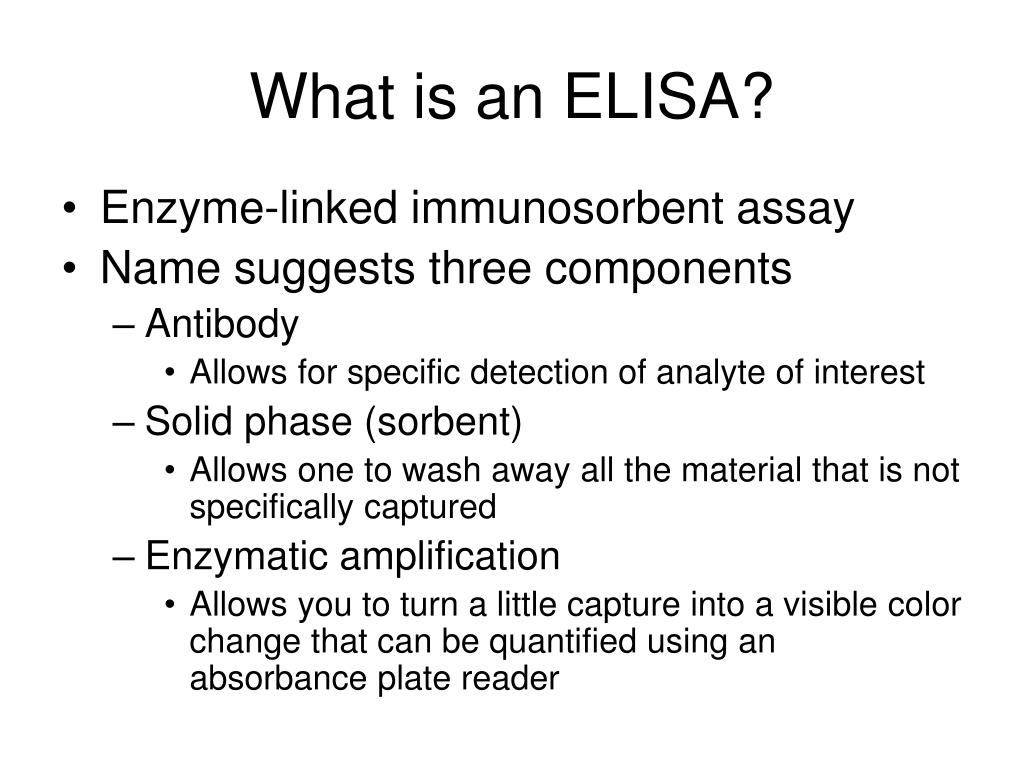 What is an ELISA?

• Enzyme-linked immunosorbent assay
• Name suggests three components
– Antibody
• Allows for specific detection of analyte of interest
– Solid phase (sorbent)
• Allows one to wash away all the material that is not specifically captured
– Enzymatic amplification
• Allows you to turn a little capture into a visible color change that can be quantified using an absorbance plate reader